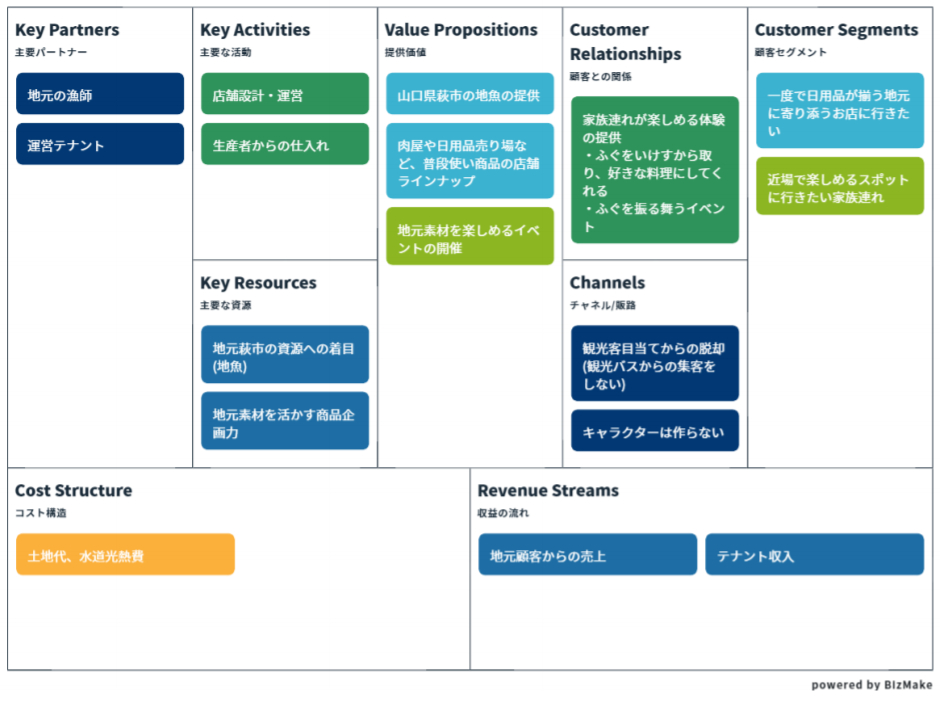 Key Partners
主要パートナー

地元の漁師

運営テナント

Key Activities
主要な活動

店舗設計・運営

生産者からの仕入れ

Key Resources
主要な資源

地元萩市の資源への着目(地魚)

地元素材を活かす商品企画力

Value Propositions
提供価値

山口県萩市の地魚の提供

肉屋や日用品売り場など、普段使い商品の店舗ラインナップ

地元素材を楽しめるイベントの開催

Customer Relationships
顧客との関係

家族連れが楽しめる体験の提供
・ふぐをいけすから取り、好きな料理にしてくれる
・ふぐを振る舞うイベント

Channels
チャネル/販路

観光客目当てからの脱却(観光バスからの集客をしない)

キャラクターは作らない

Customer Segments
顧客セグメント

一度で日用品が揃う地元に寄り添うお店に行きたい

近場で楽しめるスポットに行きたい家族連れ

Cost Structure
コスト構造

土地代、水道光熱費

Revenue Streams
収益の流れ

地元顧客からの売上

テナント収入

powered by BizMake